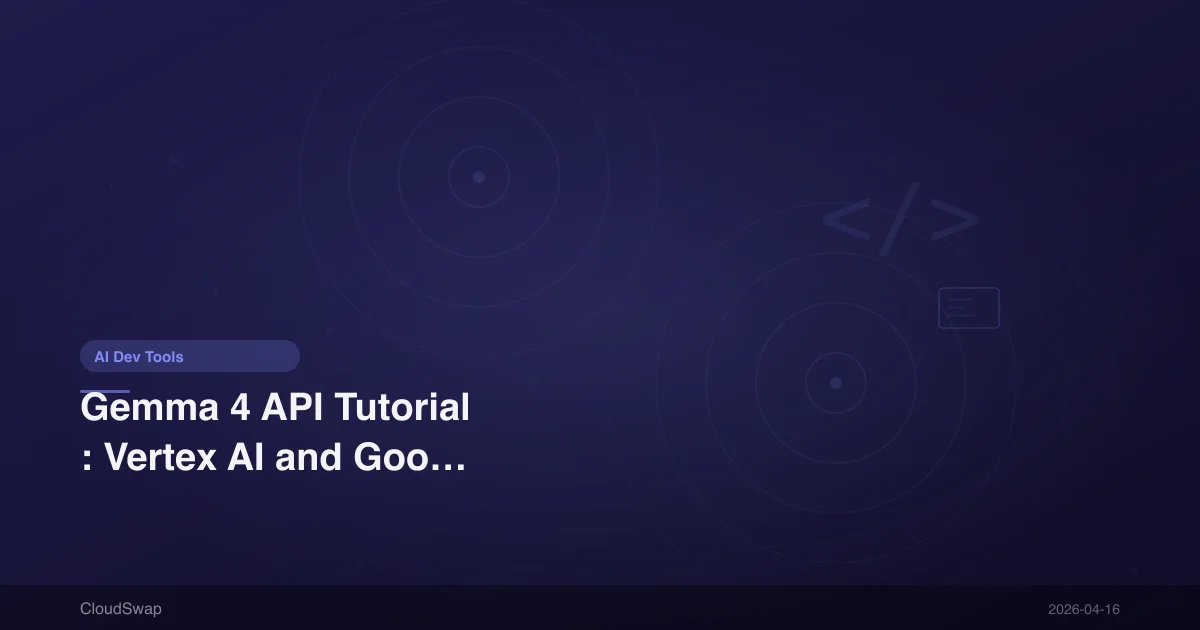 AI Dev Tools

Gemma 4 API Tutorial : Vertex AI and Goo…

</>

CloudSwap

2026-04-16